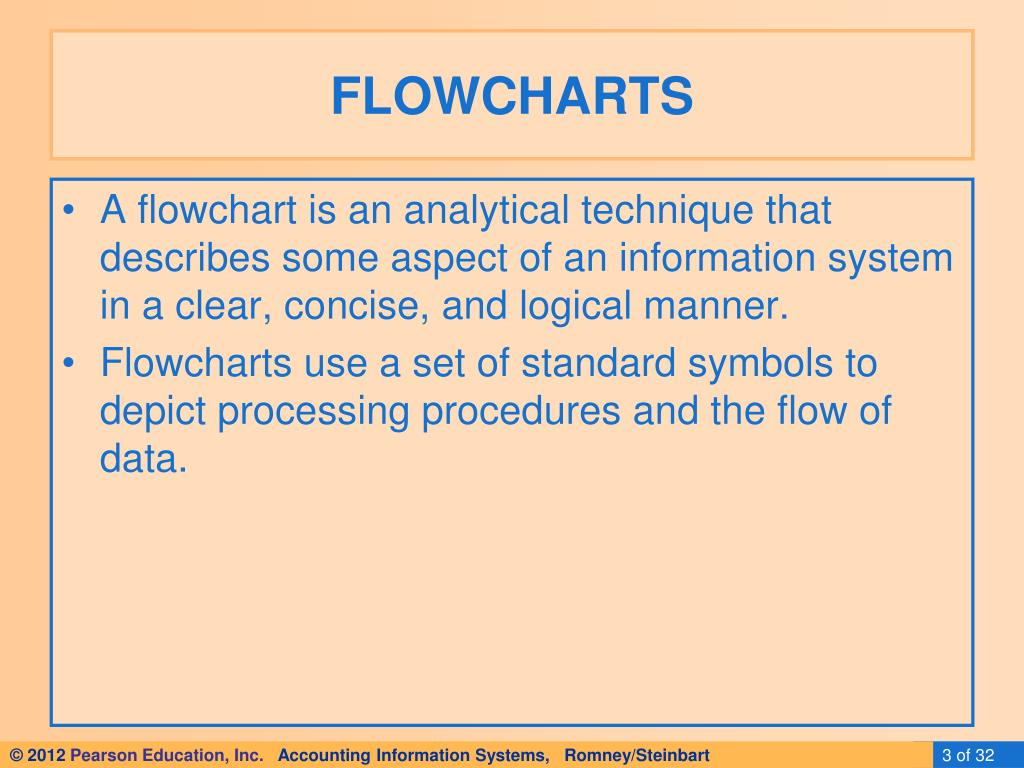 FLOWCHARTS

• A flowchart is an analytical technique that describes some aspect of an information system in a clear, concise, and logical manner.

• Flowcharts use a set of standard symbols to depict processing procedures and the flow of data.

© 2012 Pearson Education, Inc. Accounting Information Systems, Romney/Steinbart

3 of 32